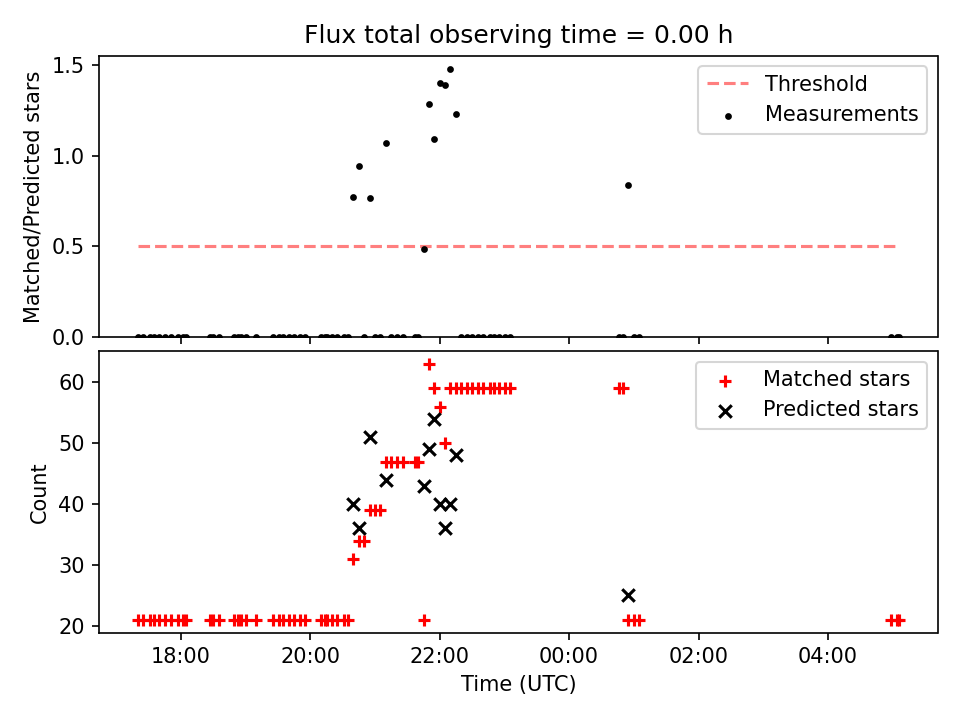 Flux total observing time = 0.00 h

Matched/Predicted stars

1.5
1.0
0.5
0.0

Threshold
Measurements

Count

60
50
40
30
20

Matched stars
Predicted stars

18:00
20:00
22:00
00:00
02:00
04:00

Time (UTC)